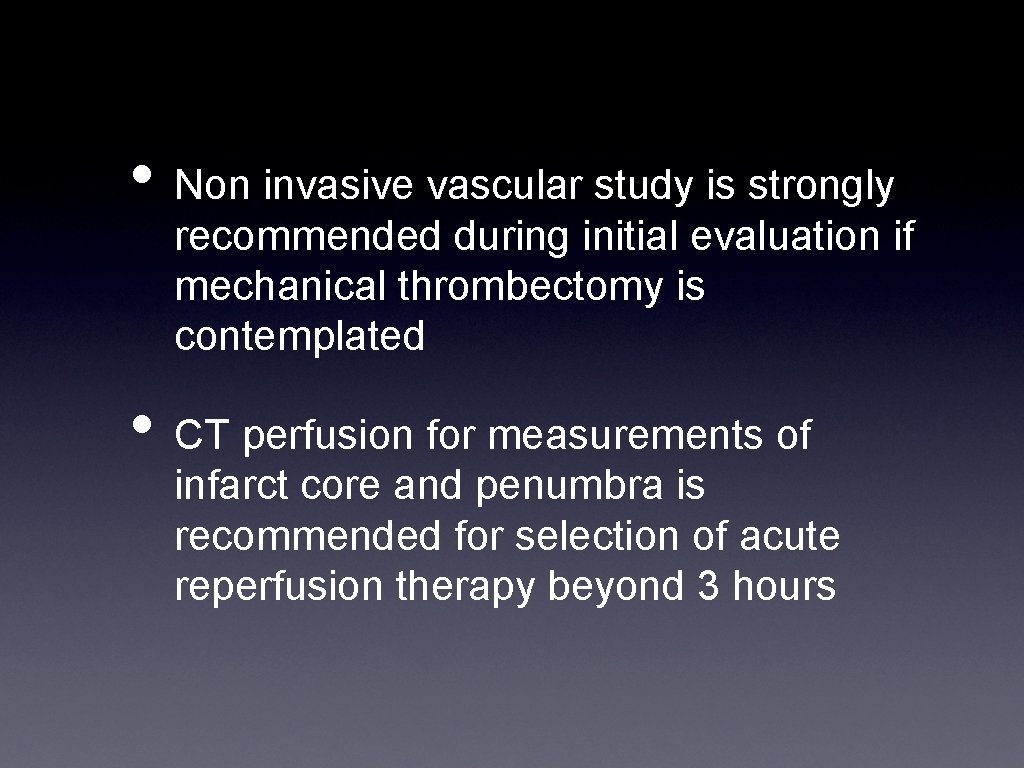 • Non invasive vascular study is strongly recommended during initial evaluation if mechanical thrombectomy is contemplated

• CT perfusion for measurements of infarct core and penumbra is recommended for selection of acute reperfusion therapy beyond 3 hours